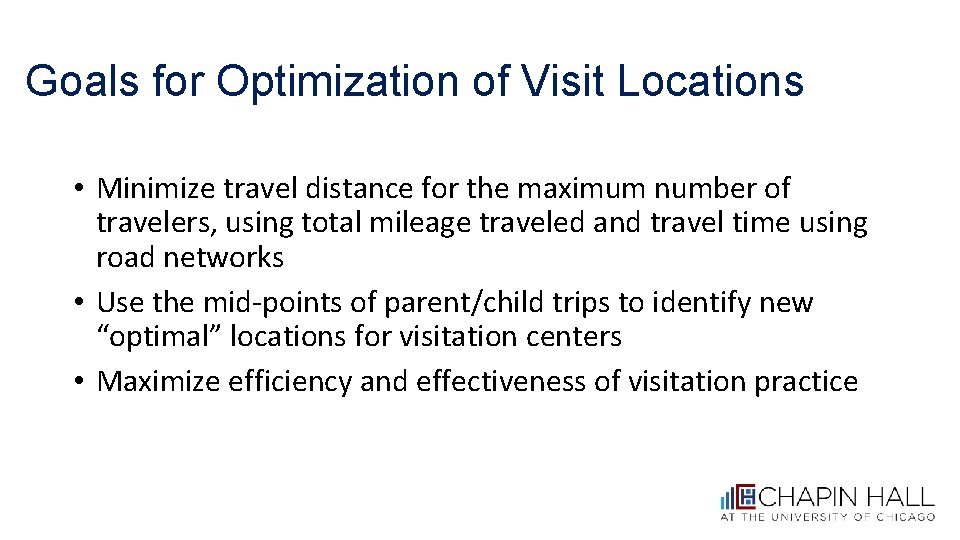 Goals for Optimization of Visit Locations

• Minimize travel distance for the maximum number of travelers, using total mileage traveled and travel time using road networks
• Use the mid-points of parent/child trips to identify new “optimal” locations for visitation centers
• Maximize efficiency and effectiveness of visitation practice

CHAPIN HALL
AT THE UNIVERSITY OF CHICAGO